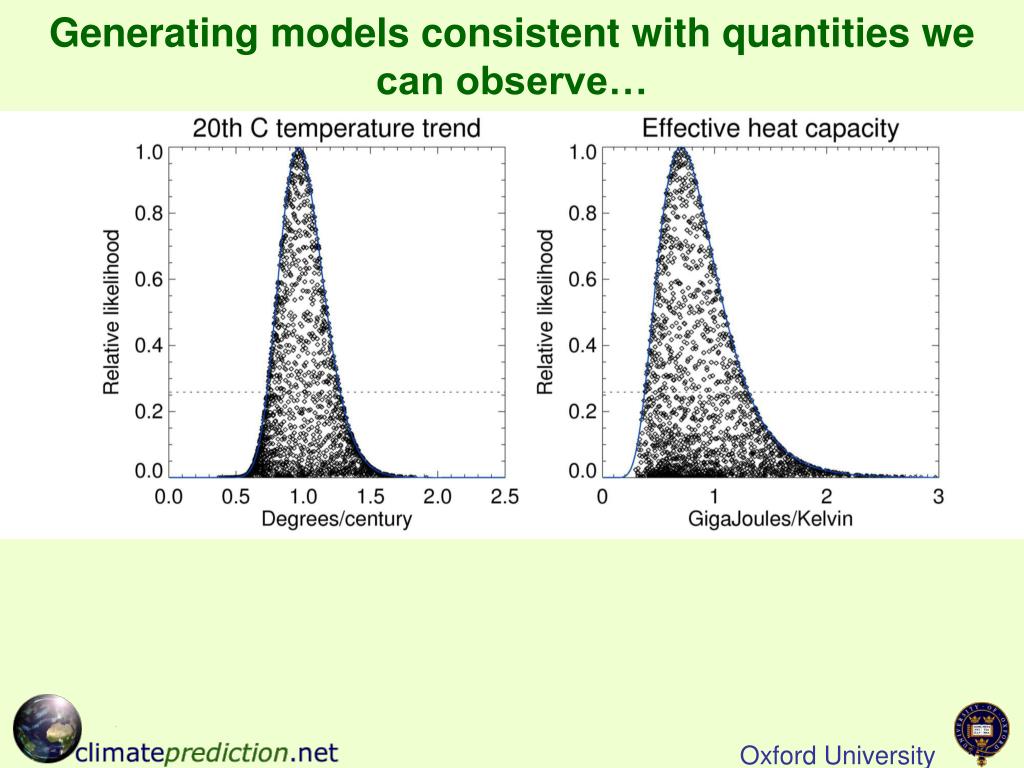 Generating models consistent with quantities we can observe…

20th C temperature trend

Relative likelihood

1.0
0.8
0.6
0.4
0.2
0.0

0.0 0.5 1.0 1.5 2.0 2.5

Degrees/century

Effective heat capacity

Relative likelihood

1.0
0.8
0.6
0.4
0.2
0.0

0 1 2 3

GigaJoules/Kelvin

climateprediction.net

Oxford University